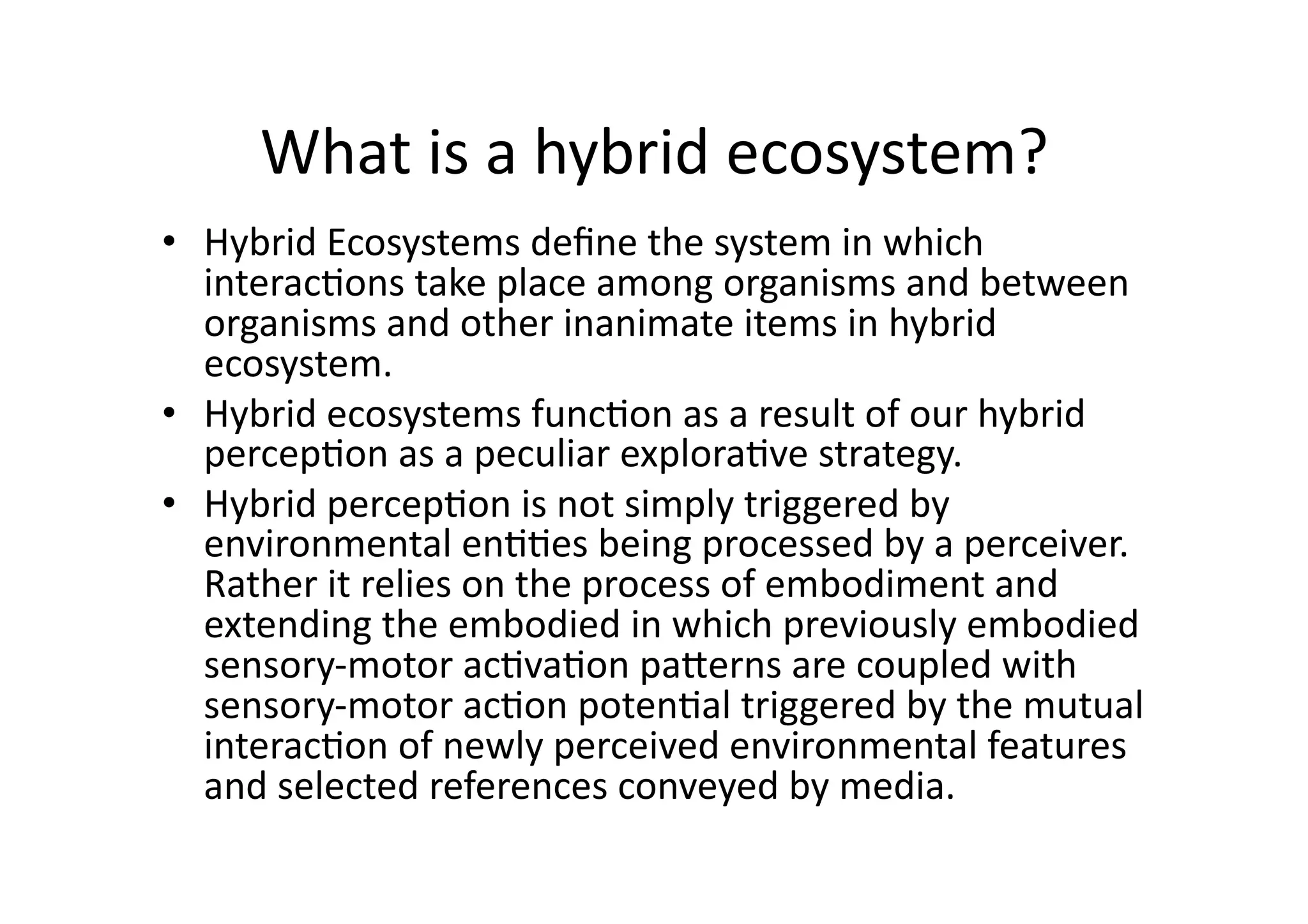 What is a hybrid ecosystem?

• Hybrid Ecosystems define the system in which interactions take place among organisms and between organisms and other inanimate items in hybrid ecosystem.
• Hybrid ecosystems function as a result of our hybrid perception as a peculiar explorative strategy.
• Hybrid perception is not simply triggered by environmental entities being processed by a perceiver. Rather it relies on the process of embodiment and extending the embodied in which previously embodied sensory-motor activation patterns are coupled with sensory-motor action potential triggered by the mutual interaction of newly perceived environmental features and selected references conveyed by media.